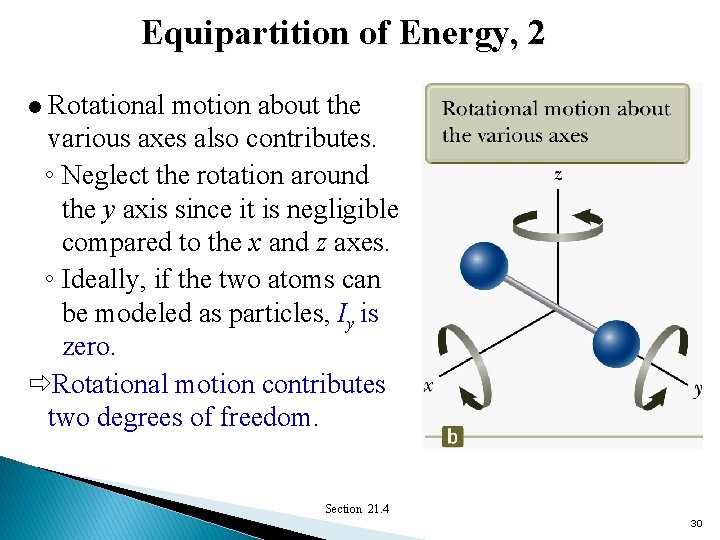 Equipartition of Energy, 2

● Rotational motion about the various axes also contributes.

◦ Neglect the rotation around the $y$ axis since it is negligible compared to the $x$ and $z$ axes.

◦ Ideally, if the two atoms can be modeled as particles, $I_y$ is zero.

⇨Rotational motion contributes two degrees of freedom.

Rotational motion about the various axes

z

x

y

b

Section 21.4

30